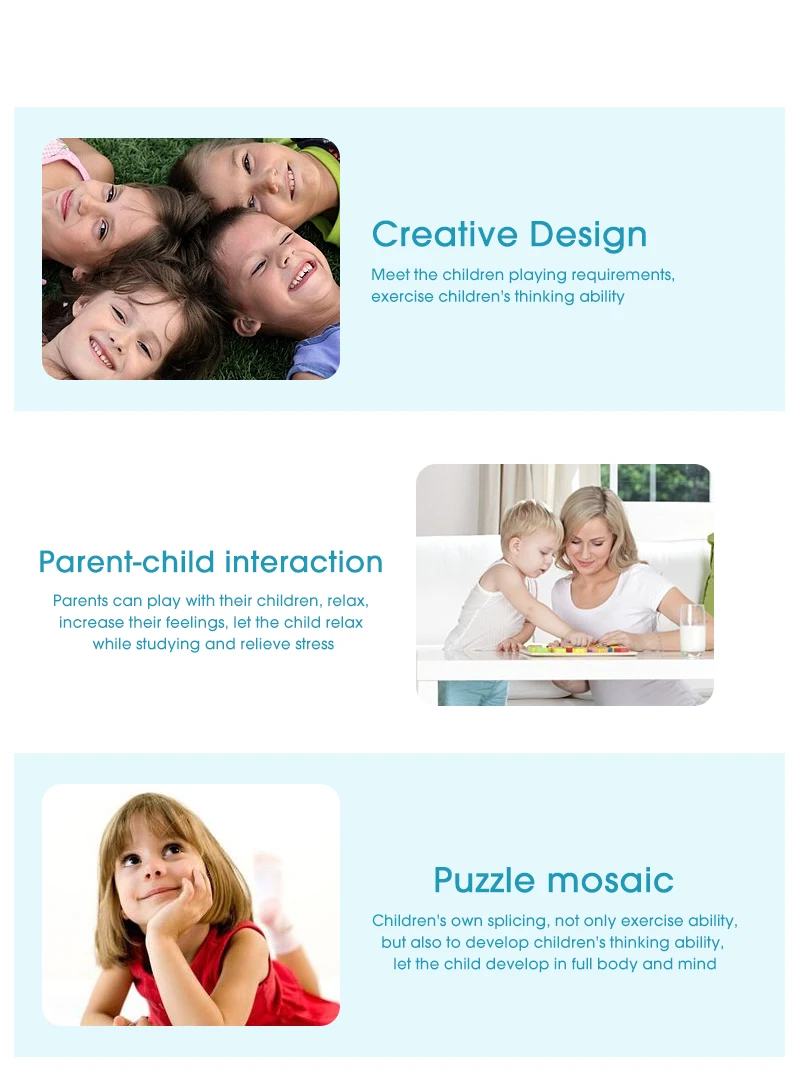 Creative Design

Meet the children playing requirements, exercise children's thinking ability

Parent-child interaction

Parents can play with their children, relax, increase their feelings, let the child relax while studying and relieve stress

Puzzle mosaic

Children's own splicing, not only exercise ability, but also to develop children's thinking ability, let the child develop in full body and mind